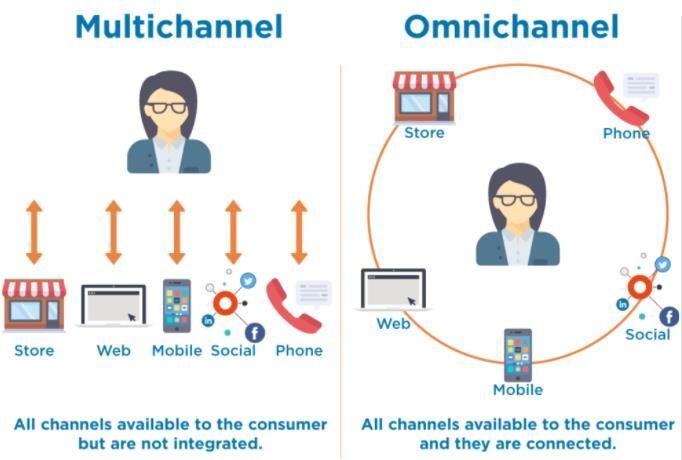 Multichannel

Store Web Mobile Social Phone

All channels available to the consumer but are not integrated.

Omnichannel

Store

Phone

Web

Social

Mobile

All channels available to the consumer and they are connected.